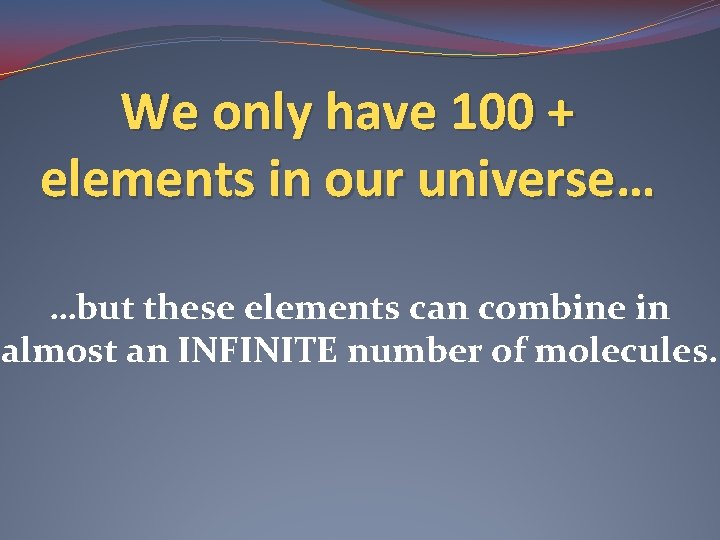 We only have 100 + elements in our universe…

…but these elements can combine in almost an INFINITE number of molecules.